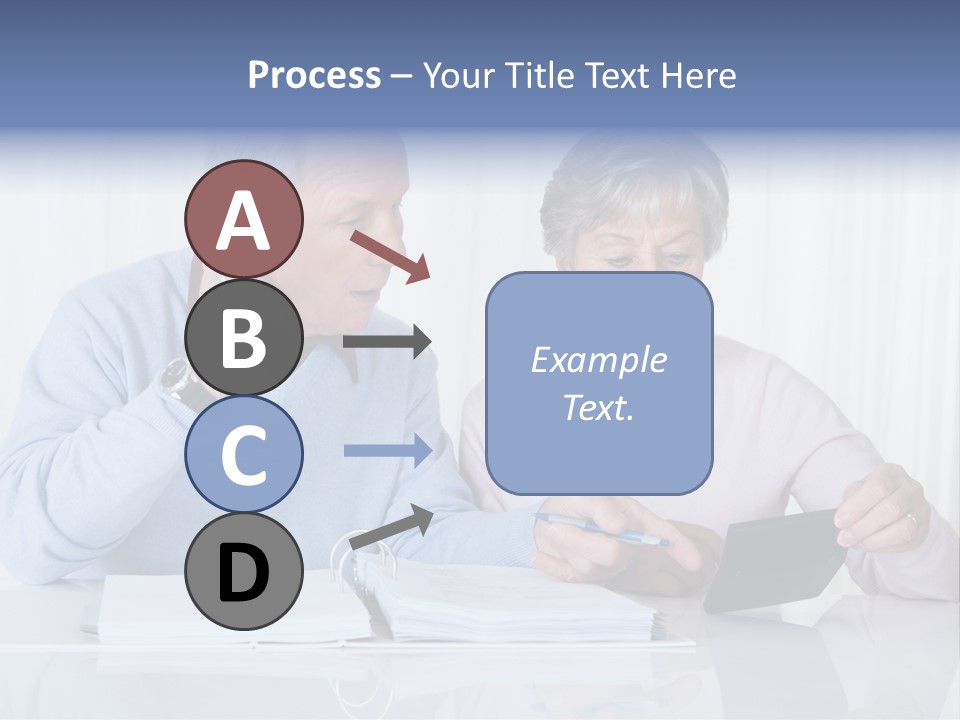 Process – Your Title Text Here

A

B

C

D

Example Text.